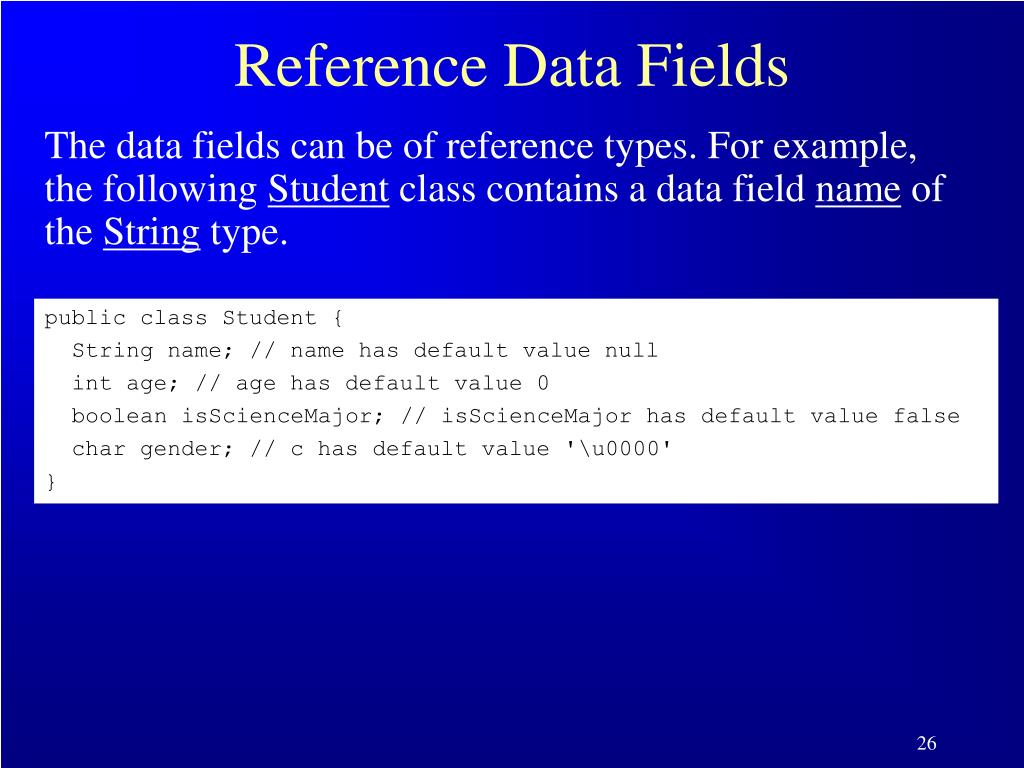 Reference Data Fields

The data fields can be of reference types. For example, the following Student class contains a data field name of the String type.

public class Student {
  String name; // name has default value null
  int age; // age has default value 0
  boolean isScienceMajor; // isScienceMajor has default value false
  char gender; // c has default value '\u0000'
}

26